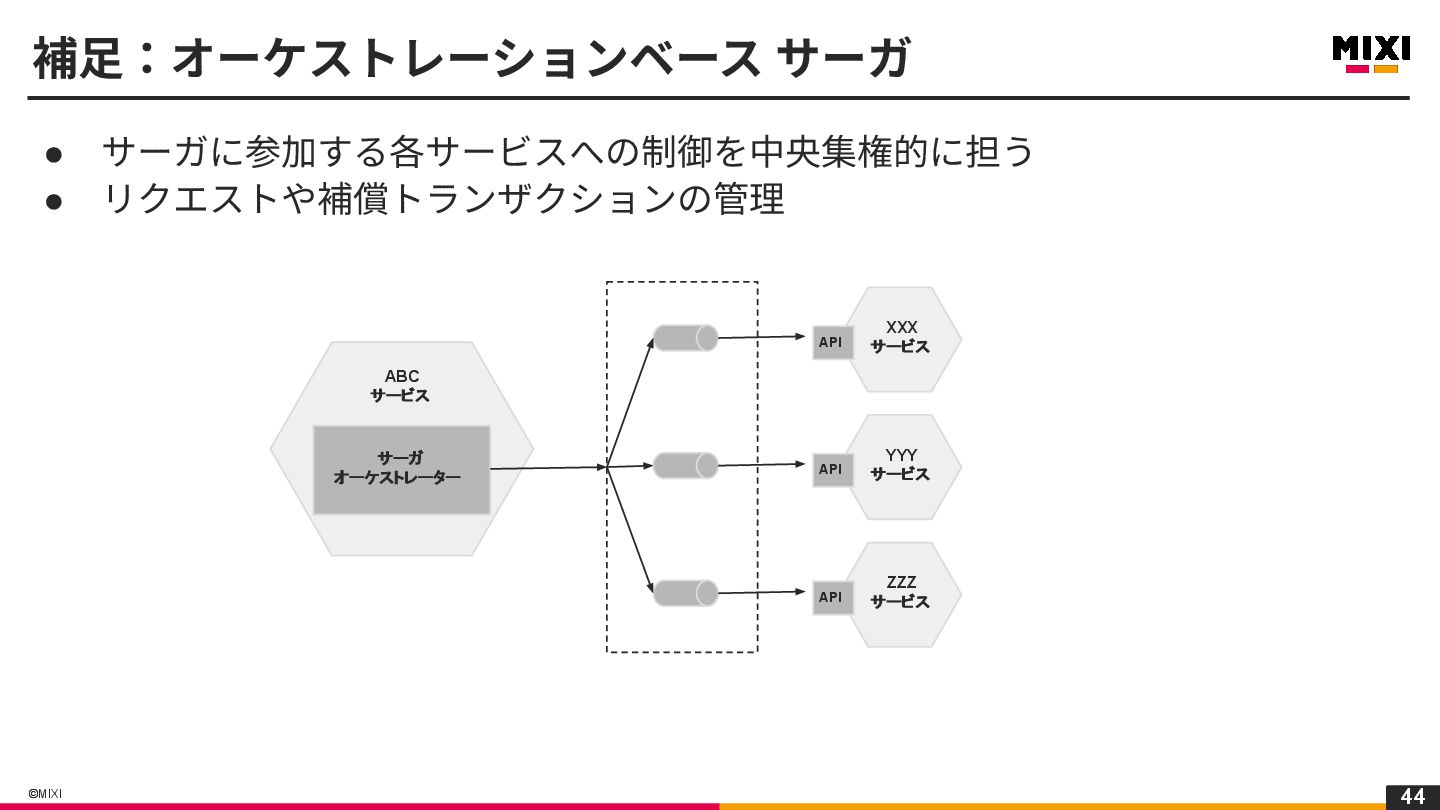 補足：オーケストレーションベース サーガ

MIXI

● サーガに参加する各サービスへの制御を中央集権的に担う
● リクエストや補償トランザクションの管理

ABC
サービス

サーガ
オーケストレーター

API

XXX
サービス

API

YYY
サービス

API

ZZZ
サービス

©MIXI

44